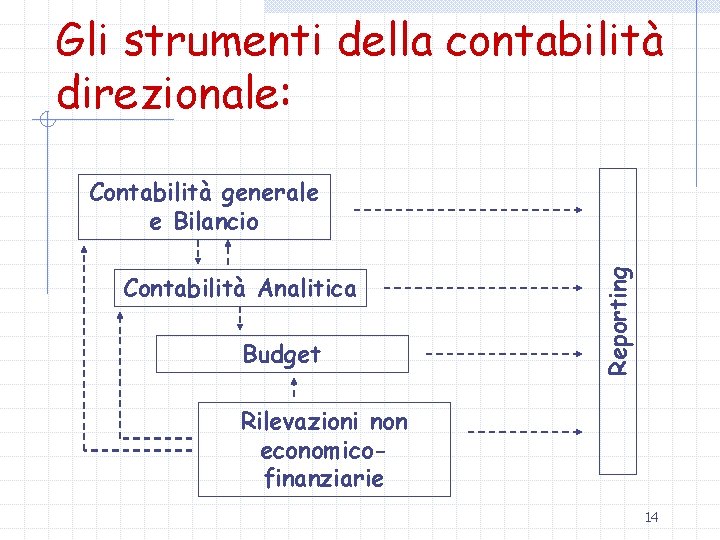 Gli strumenti della contabilità direzionale:

Contabilità generale e Bilancio

Contabilità Analitica

Budget

Rilevazioni non economico-finanziarie

Reporting

14